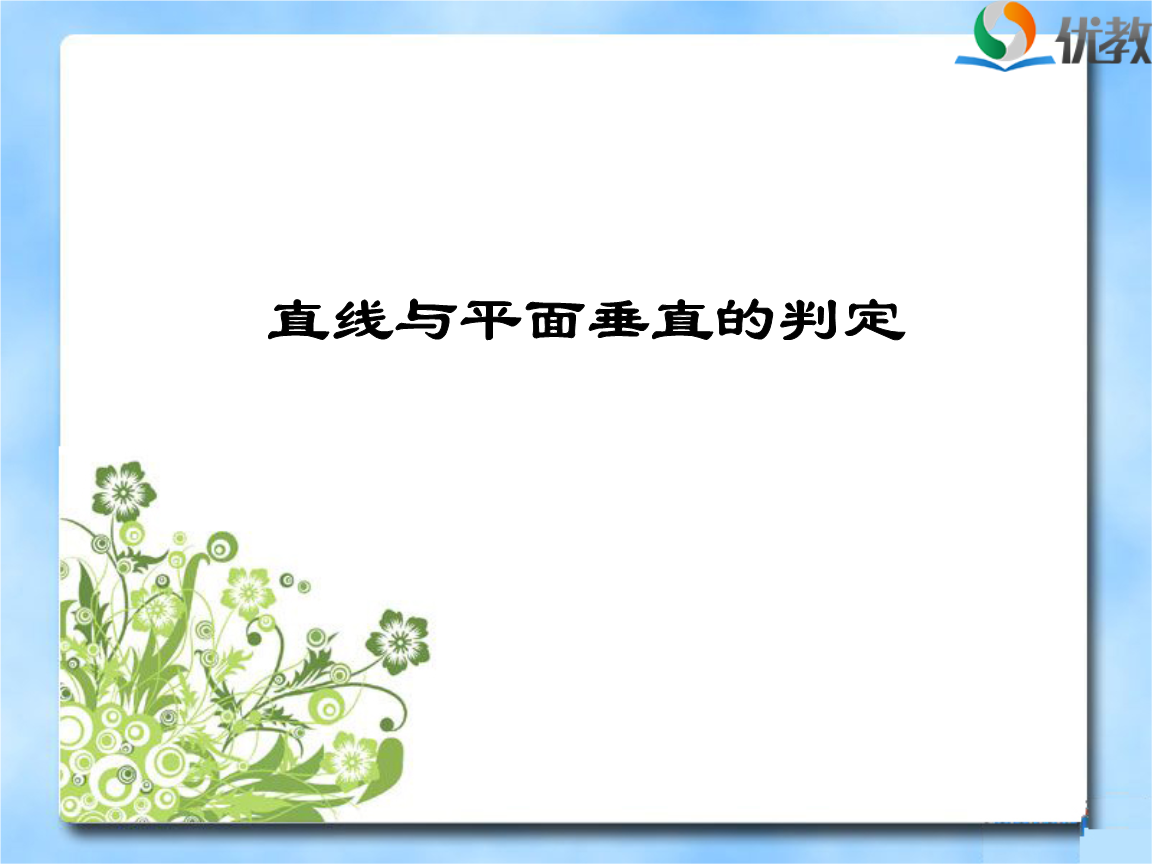 优教

直线与平面垂直的判定